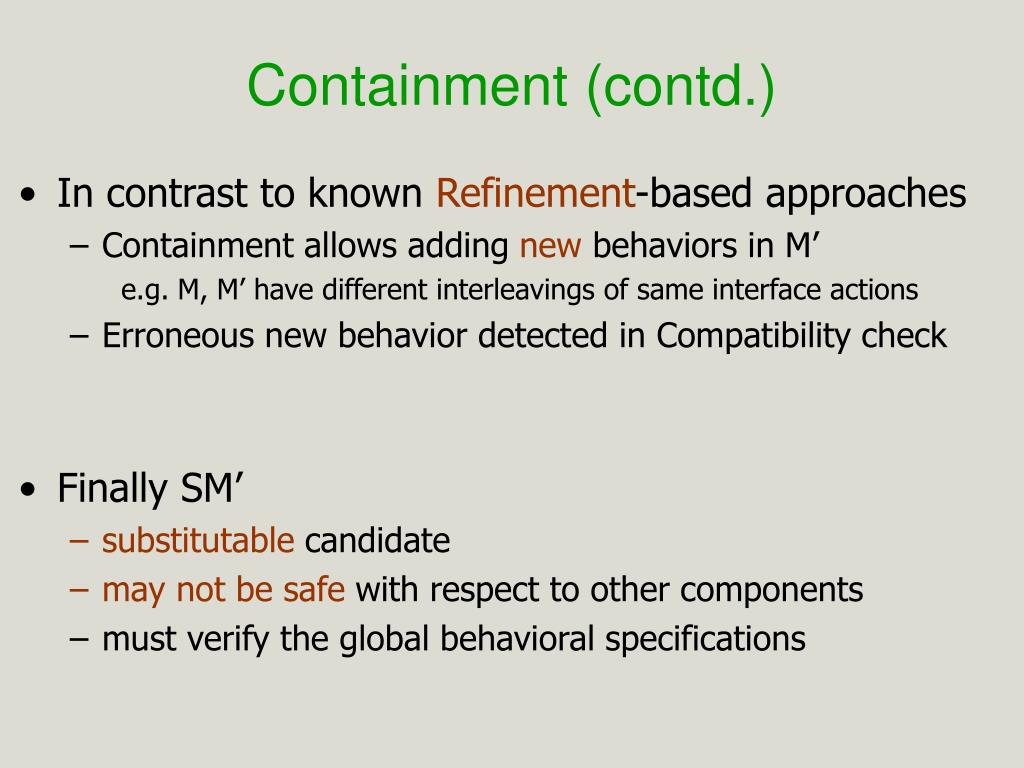 Containment (contd.)

• In contrast to known Refinement-based approaches
– Containment allows adding new behaviors in M’
e.g. M, M’ have different interleavings of same interface actions
– Erroneous new behavior detected in Compatibility check

• Finally SM’
– substitutable candidate
– may not be safe with respect to other components
– must verify the global behavioral specifications